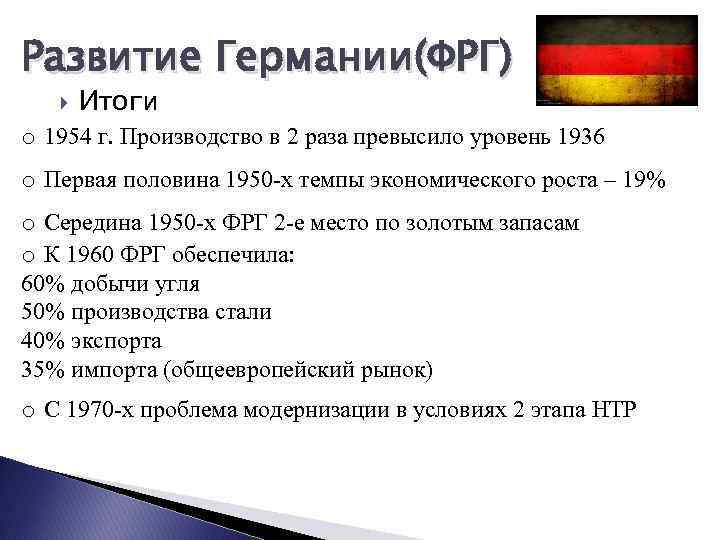 Развитие Германии(ФРГ)

Итоги

o 1954 г. Производство в 2 раза превысило уровень 1936

o Первая половина 1950-х темпы экономического роста – 19%

o Середина 1950-х ФРГ 2-е место по золотым запасам

o К 1960 ФРГ обеспечила:
60% добычи угля
50% производства стали
40% экспорта
35% импорта (общеевропейский рынок)

o С 1970-х проблема модернизации в условиях 2 этапа НТР